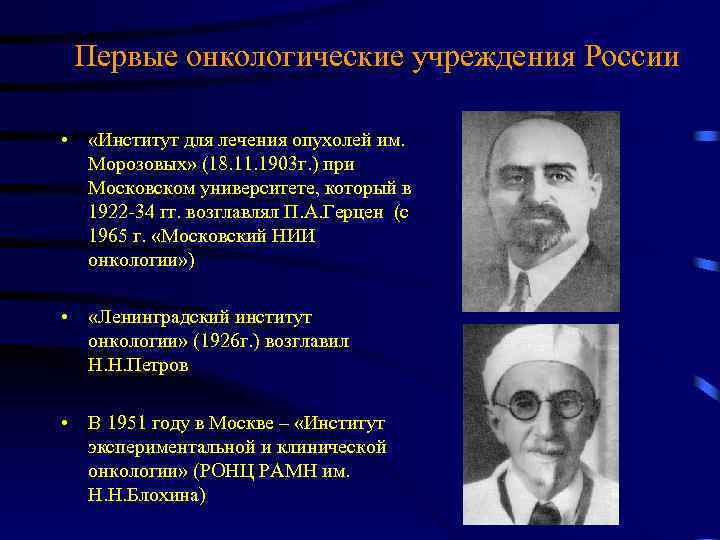 Первые онкологические учреждения России

• «Институт для лечения опухолей им. Морозовых» (18.11.1903г.) при Московском университете, который в 1922-34 гг. возглавлял П.А.Герцен (с 1965 г. «Московский НИИ онкологии»)

• «Ленинградский институт онкологии» (1926г.) возглавил Н.Н.Петров

• В 1951 году в Москве – «Институт экспериментальной и клинической онкологии» (РОНЦ РАМН им. Н.Н.Блохина)